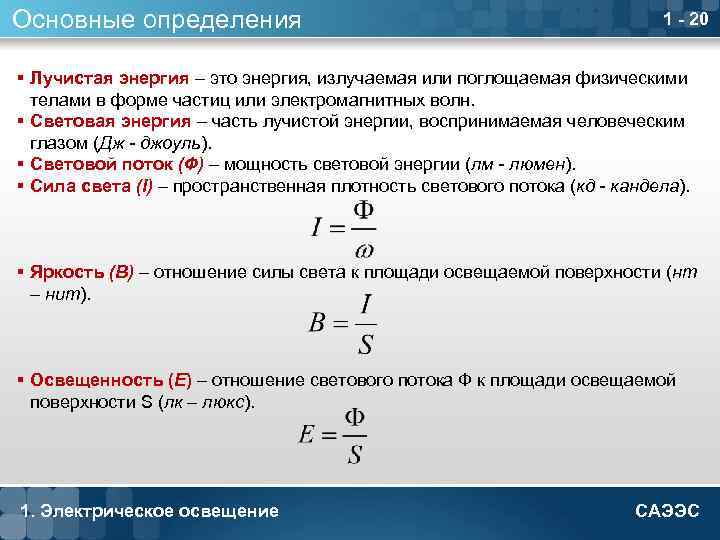 Основные определения

1 - 20

▪ Лучистая энергия – это энергия, излучаемая или поглощаемая физическими телами в форме частиц или электромагнитных волн.
▪ Световая энергия – часть лучистой энергии, воспринимаемая человеческим глазом (Дж - джоуль).
▪ Световой поток (Ф) – мощность световой энергии (лм - люмен).
▪ Сила света (I) – пространственная плотность светового потока (кд - кандела).

$I = \frac{\Phi}{\omega}$

▪ Яркость (B) – отношение силы света к площади освещаемой поверхности (нт – нит).

$B = \frac{I}{S}$

▪ Освещенность (E) – отношение светового потока Ф к площади освещаемой поверхности S (лк – люкс).

$E = \frac{\Phi}{S}$

1. Электрическое освещение

САЭЭС